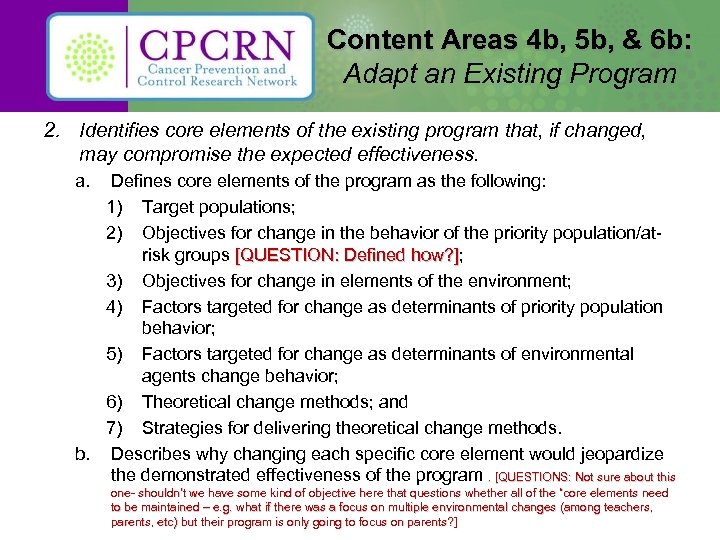 CPCRN
Cancer Prevention and Control Research Network

Content Areas 4b, 5b, & 6b:
Adapt an Existing Program

2. Identifies core elements of the existing program that, if changed, may compromise the expected effectiveness.

a. Defines core elements of the program as the following:

1) Target populations;

2) Objectives for change in the behavior of the priority population/at-risk groups [QUESTION: Defined how?];

3) Objectives for change in elements of the environment;

4) Factors targeted for change as determinants of priority population behavior;

5) Factors targeted for change as determinants of environmental agents change behavior;

6) Theoretical change methods; and

7) Strategies for delivering theoretical change methods.

b. Describes why changing each specific core element would jeopardize the demonstrated effectiveness of the program . [QUESTIONS: Not sure about this one- shouldn't we have some kind of objective here that questions whether all of the "core elements need to be maintained – e.g. what if there was a focus on multiple environmental changes (among teachers, parents, etc) but their program is only going to focus on parents?]